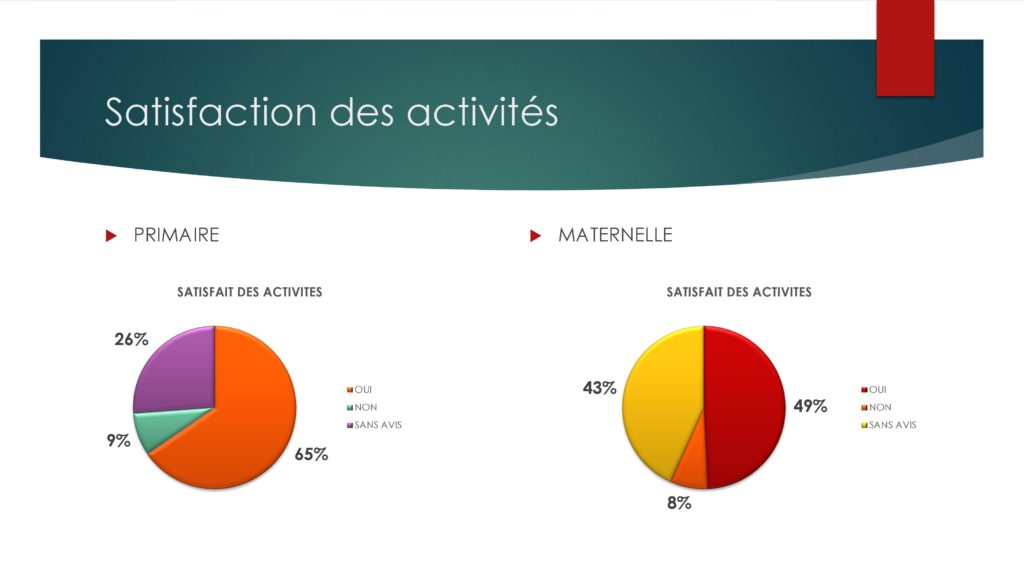 Satisfaction des activités

PRIMAIRE

SATISFAIT DES ACTIVITES

26%

9%

65%

OUI
NON
SANS AVIS

MATERNELLE

SATISFAIT DES ACTIVITES

43%

49%

8%

OUI
NON
SANS AVIS